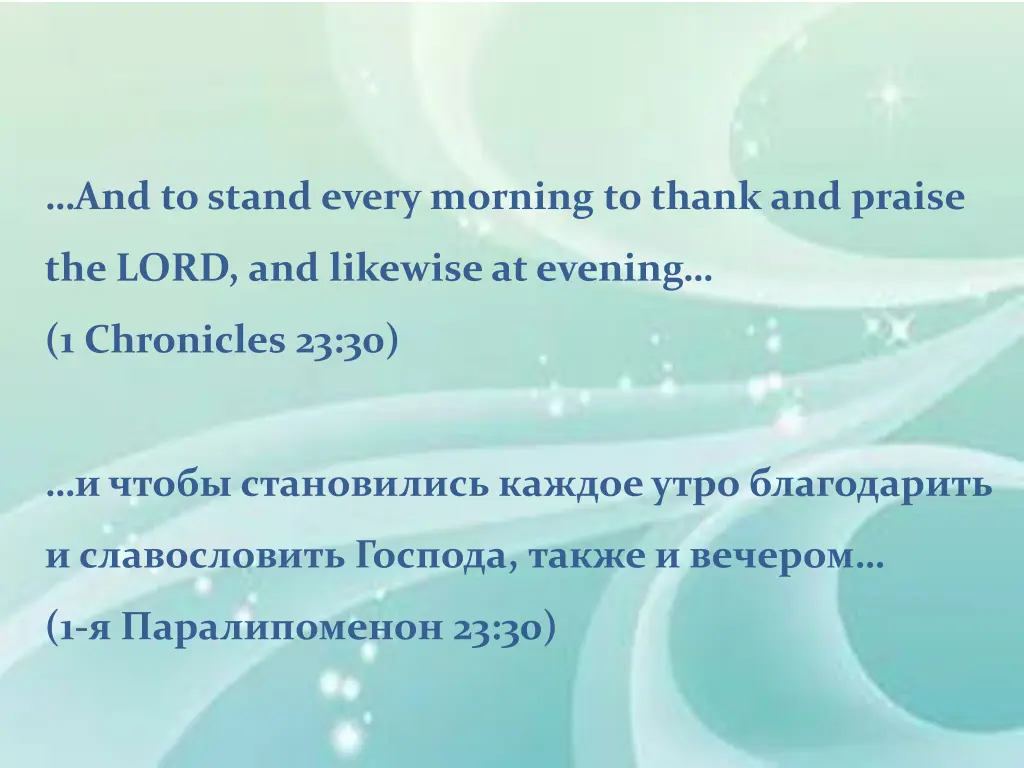 …And to stand every morning to thank and praise the LORD, and likewise at evening…
(1 Chronicles 23:30)

…и чтобы становились каждое утро благодарить и славословить Господа, также и вечером…
(1-я Паралипоменон 23:30)